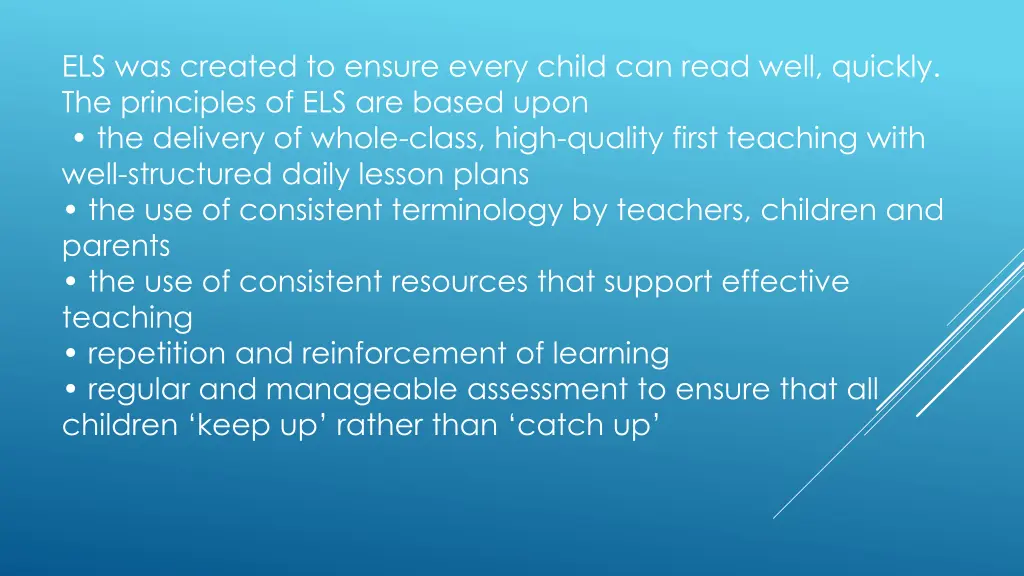 ELS was created to ensure every child can read well, quickly. The principles of ELS are based upon

• the delivery of whole-class, high-quality first teaching with well-structured daily lesson plans

• the use of consistent terminology by teachers, children and parents

• the use of consistent resources that support effective teaching

• repetition and reinforcement of learning

• regular and manageable assessment to ensure that all children ‘keep up’ rather than ‘catch up’